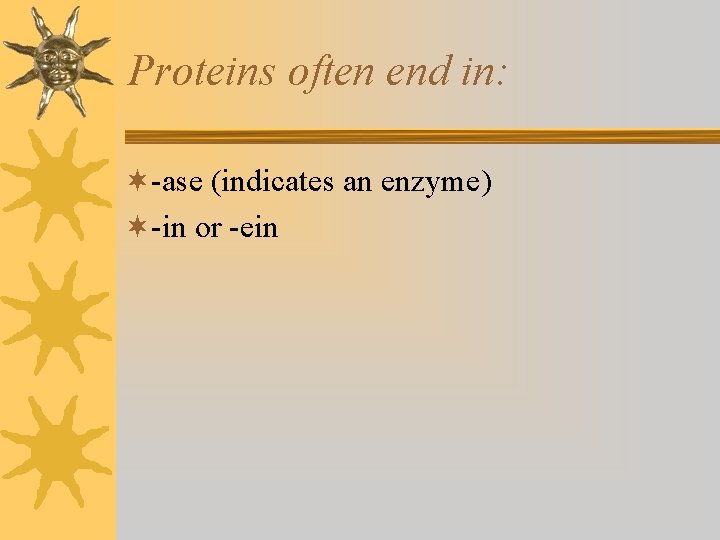 Proteins often end in:

-ase (indicates an enzyme)
-in or -ein